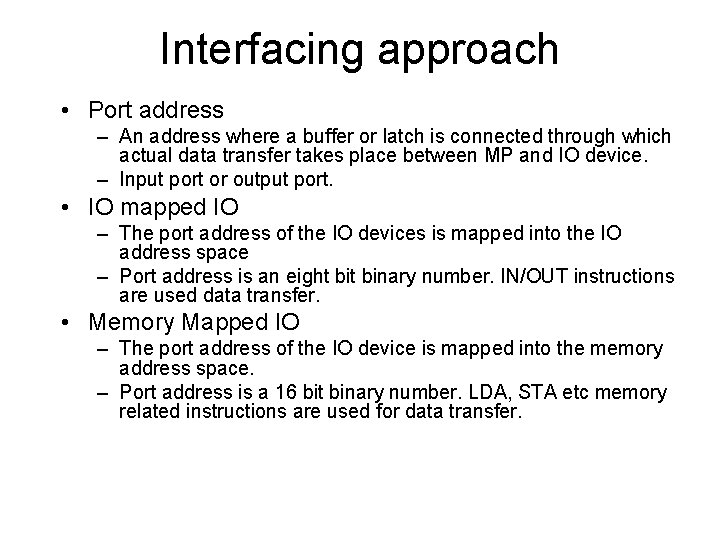 Interfacing approach

• Port address
– An address where a buffer or latch is connected through which actual data transfer takes place between MP and IO device.
– Input port or output port.

• IO mapped IO
– The port address of the IO devices is mapped into the IO address space
– Port address is an eight bit binary number. IN/OUT instructions are used data transfer.

• Memory Mapped IO
– The port address of the IO device is mapped into the memory address space.
– Port address is a 16 bit binary number. LDA, STA etc memory related instructions are used for data transfer.